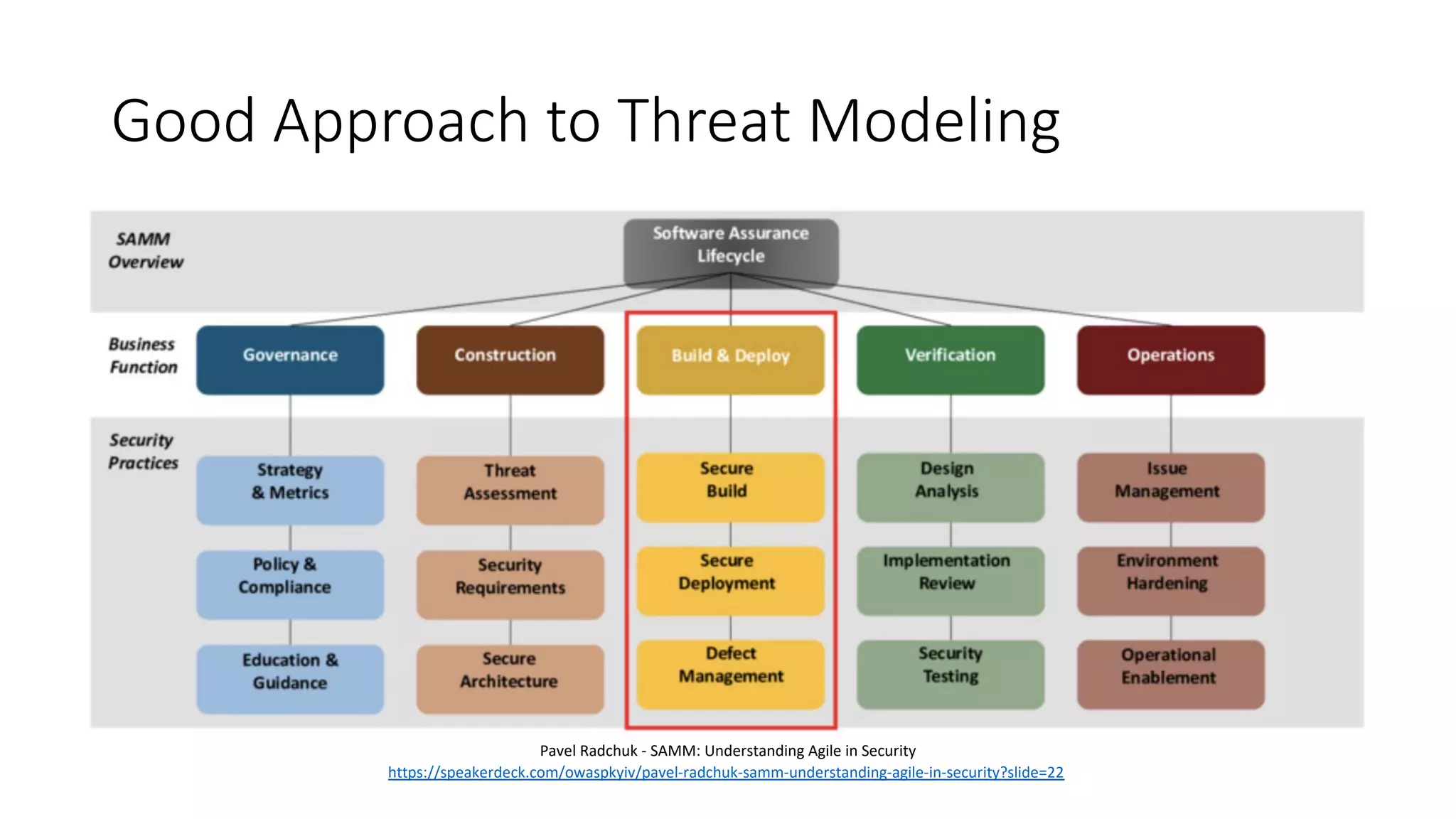 Good Approach to Threat Modeling

SAMM Overview

Software Assurance Lifecycle

Business Function

Governance

Construction

Build & Deploy

Verification

Operations

Security Practices

Strategy & Metrics

Policy & Compliance

Education & Guidance

Threat Assessment

Security Requirements

Secure Architecture

Secure Build

Secure Deployment

Defect Management

Design Analysis

Implementation Review

Security Testing

Issue Management

Environment Hardening

Operational Enablement

Pavel Radchuk - SAMM: Understanding Agile in Security
https://speakerdeck.com/owaspkyiv/pavel-radchuk-samm-understanding-agile-in-security?slide=22